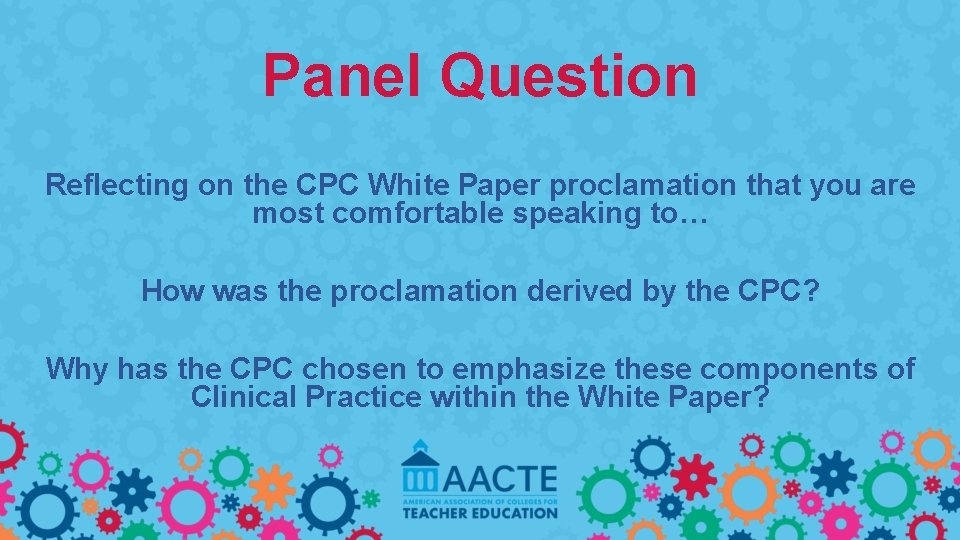 Panel Question

Reflecting on the CPC White Paper proclamation that you are most comfortable speaking to…

How was the proclamation derived by the CPC?

Why has the CPC chosen to emphasize these components of Clinical Practice within the White Paper?

AACTE
AMERICAN ASSOCIATION OF COLLEGES FOR
TEACHER EDUCATION